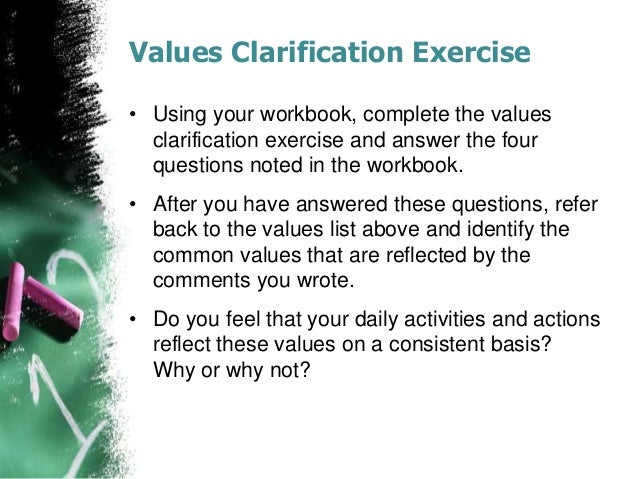 Values Clarification Exercise

• Using your workbook, complete the values clarification exercise and answer the four questions noted in the workbook.

• After you have answered these questions, refer back to the values list above and identify the common values that are reflected by the comments you wrote.

• Do you feel that your daily activities and actions reflect these values on a consistent basis? Why or why not?